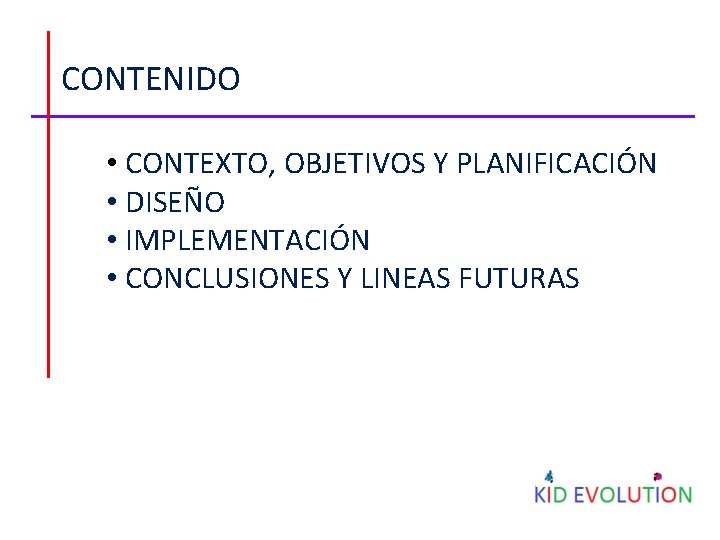 CONTENIDO

• CONTEXTO, OBJETIVOS Y PLANIFICACIÓN
• DISEÑO
• IMPLEMENTACIÓN
• CONCLUSIONES Y LINEAS FUTURAS

KID EVOLUTION